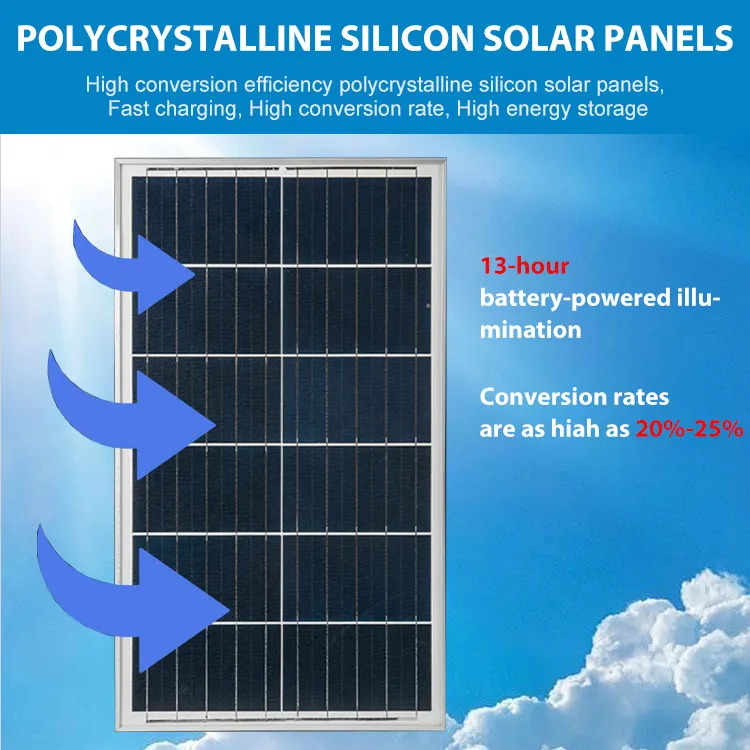 POLYCRYSTALLINE SILICON SOLAR PANELS

High conversion efficiency polycrystalline silicon solar panels, Fast charging, High conversion rate, High energy storage

13-hour battery-powered illumination

Conversion rates are as hiah as 20%-25%